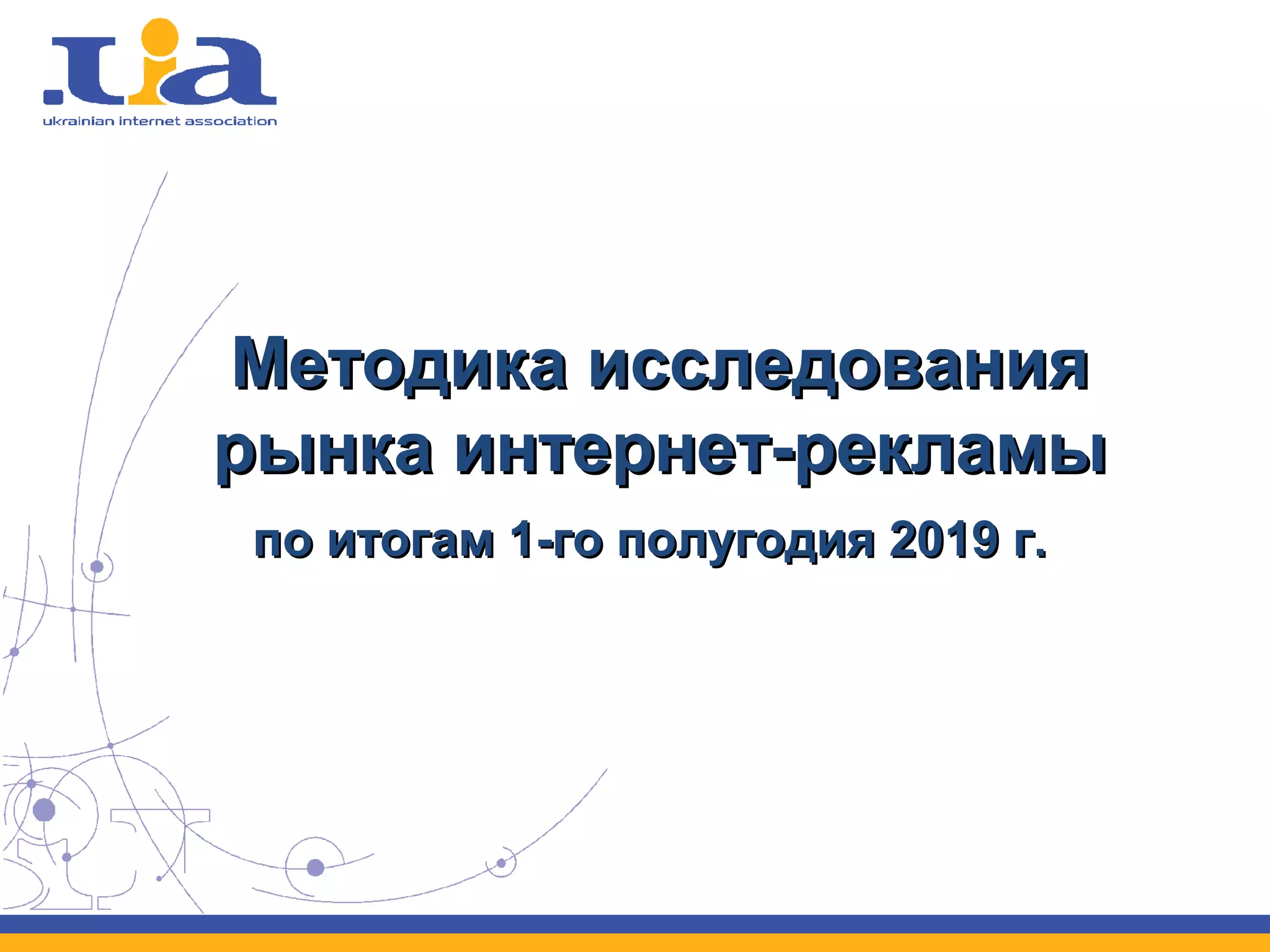 .uia
ukrainian internet association

Методика исследования рынка интернет-рекламы

по итогам 1-го полугодия 2019 г.